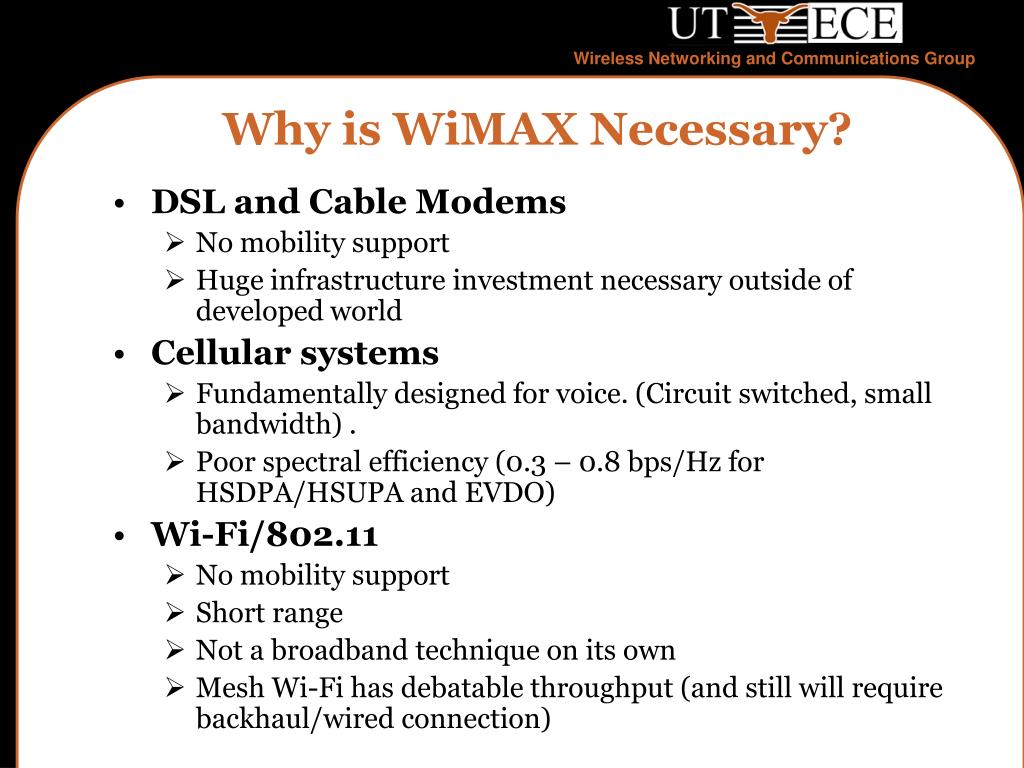 UT ECE
Wireless Networking and Communications Group

Why is WiMAX Necessary?

• DSL and Cable Modems
➢ No mobility support
➢ Huge infrastructure investment necessary outside of developed world
• Cellular systems
➢ Fundamentally designed for voice. (Circuit switched, small bandwidth) .
➢ Poor spectral efficiency (0.3 – 0.8 bps/Hz for HSDPA/HSUPA and EVDO)
• Wi-Fi/802.11
➢ No mobility support
➢ Short range
➢ Not a broadband technique on its own
➢ Mesh Wi-Fi has debatable throughput (and still will require backhaul/wired connection)